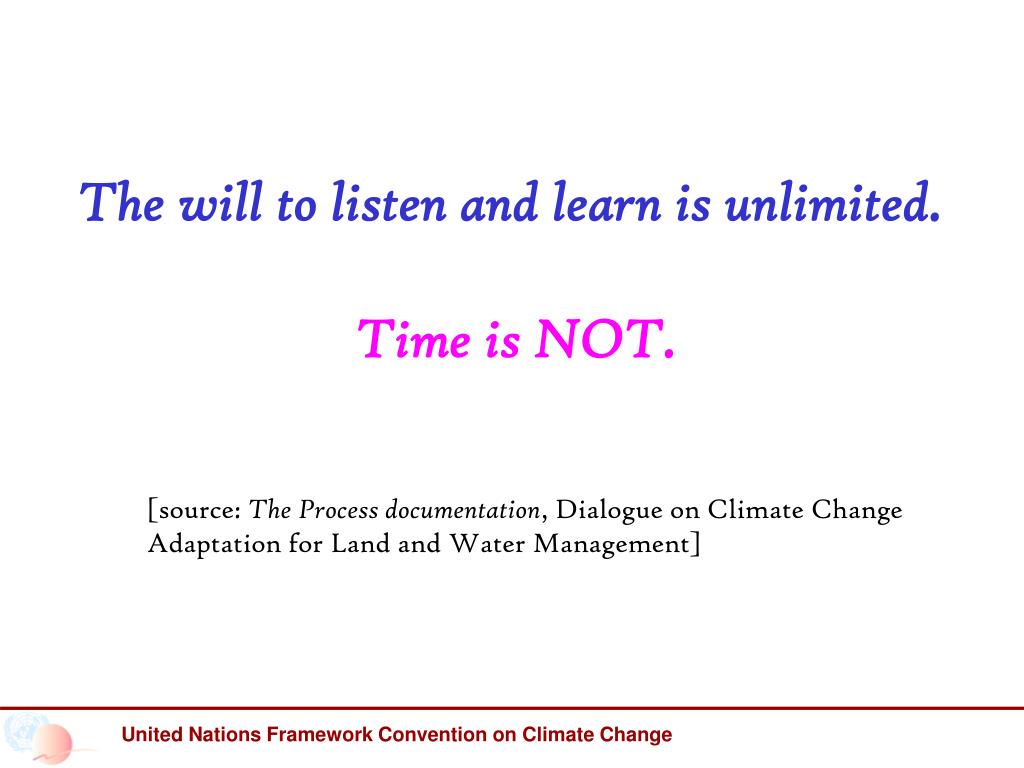 The will to listen and learn is unlimited.

Time is NOT.

[source: The Process documentation, Dialogue on Climate Change Adaptation for Land and Water Management]

United Nations Framework Convention on Climate Change